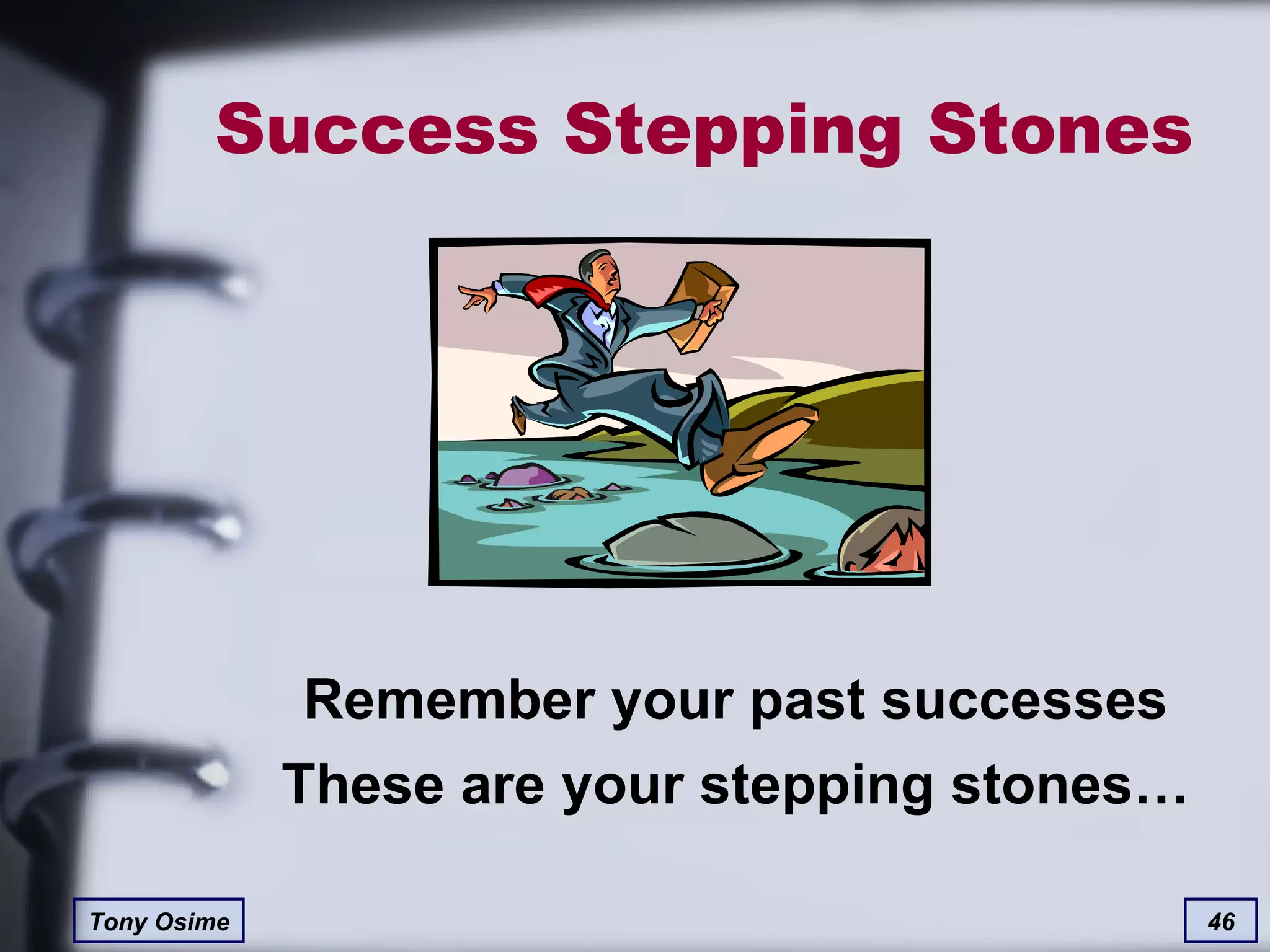 Success Stepping Stones

Remember your past successes
These are your stepping stones…

Tony Osime

46